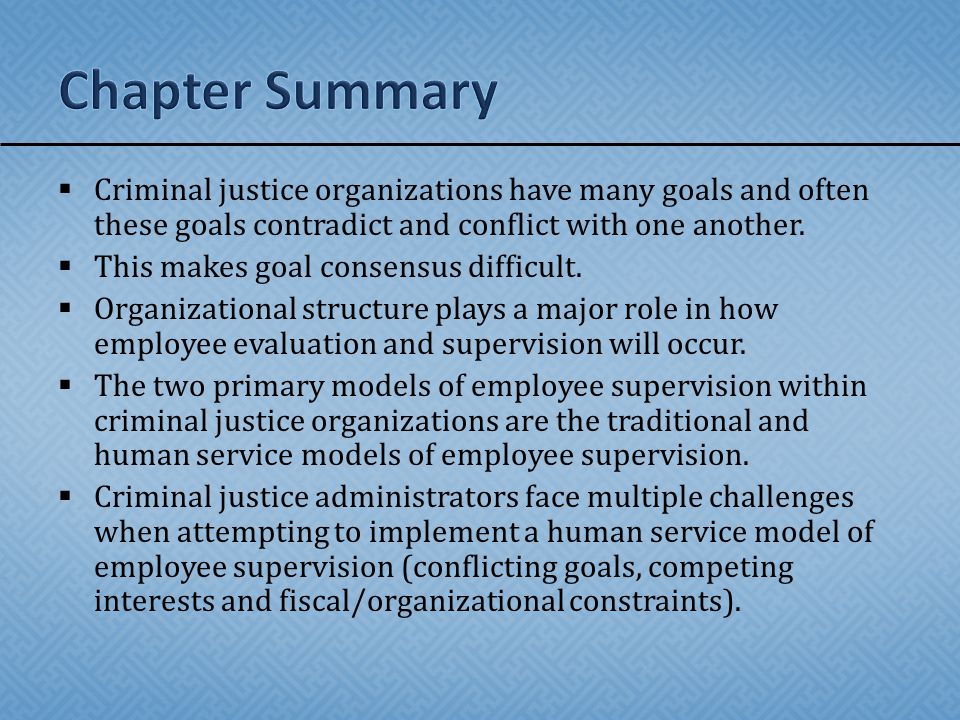 Chapter Summary

▪ Criminal justice organizations have many goals and often these goals contradict and conflict with one another.
▪ This makes goal consensus difficult.
▪ Organizational structure plays a major role in how employee evaluation and supervision will occur.
▪ The two primary models of employee supervision within criminal justice organizations are the traditional and human service models of employee supervision.
▪ Criminal justice administrators face multiple challenges when attempting to implement a human service model of employee supervision (conflicting goals, competing interests and fiscal/organizational constraints).